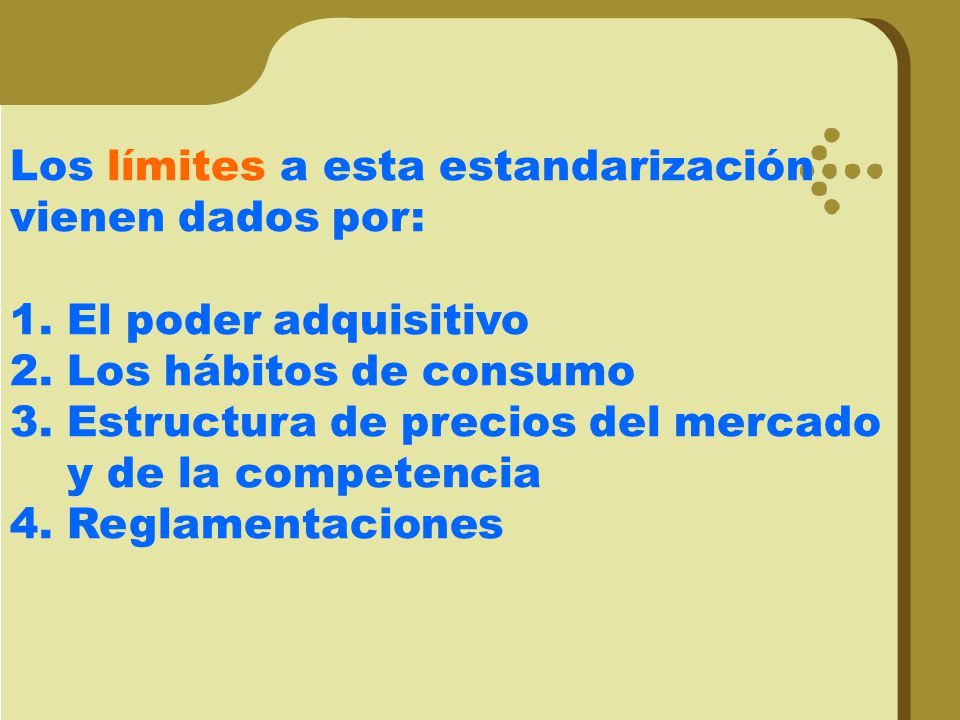 Los límites a esta estandarización vienen dados por:

1. El poder adquisitivo
2. Los hábitos de consumo
3. Estructura de precios del mercado y de la competencia
4. Reglamentaciones